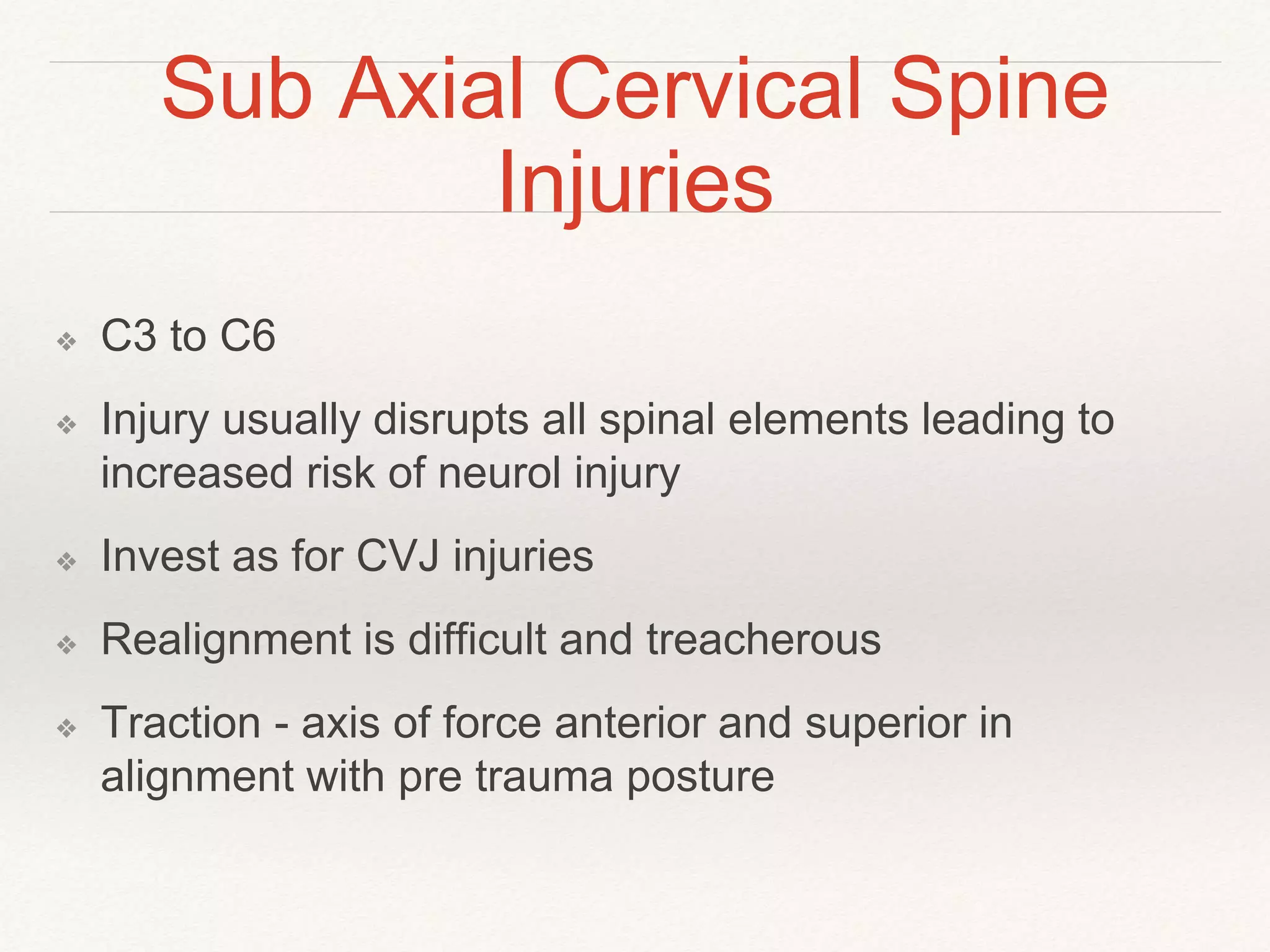 Sub Axial Cervical Spine Injuries

❖ C3 to C6

❖ Injury usually disrupts all spinal elements leading to increased risk of neurol injury

❖ Invest as for CVJ injuries

❖ Realignment is difficult and treacherous

❖ Traction - axis of force anterior and superior in alignment with pre trauma posture